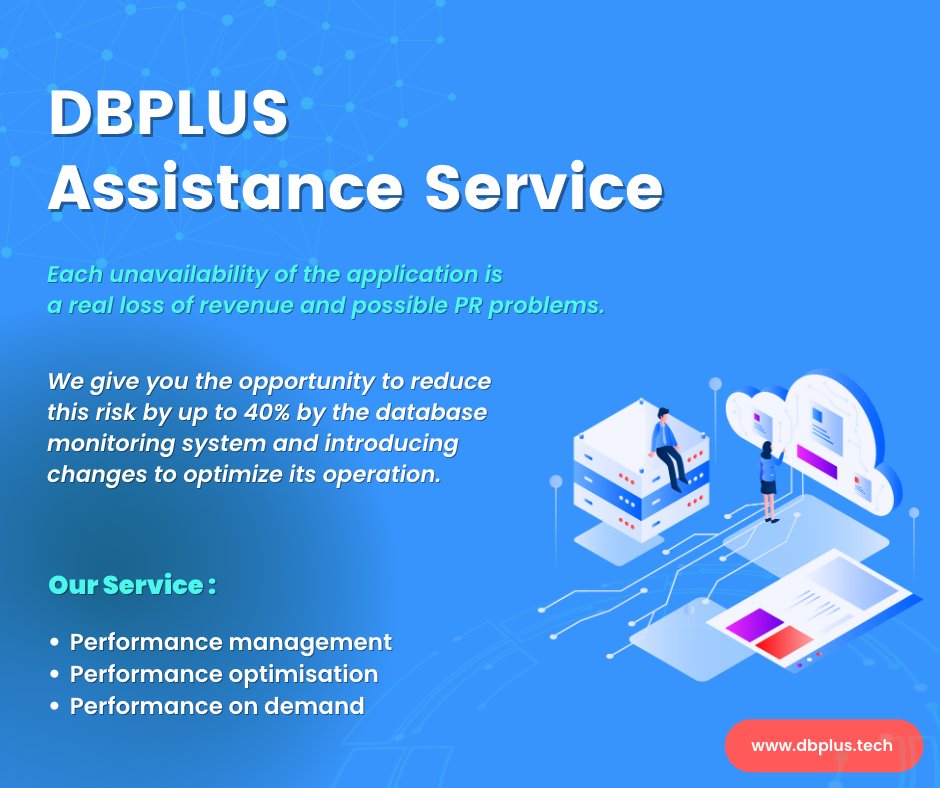 DBPLUS
Assistance Service

Each unavailability of the application is a real loss of revenue and possible PR problems.

We give you the opportunity to reduce this risk by up to 40% by the database monitoring system and introducing changes to optimize its operation.

Our Service :

• Performance management
• Performance optimisation
• Performance on demand

www.dbplus.tech